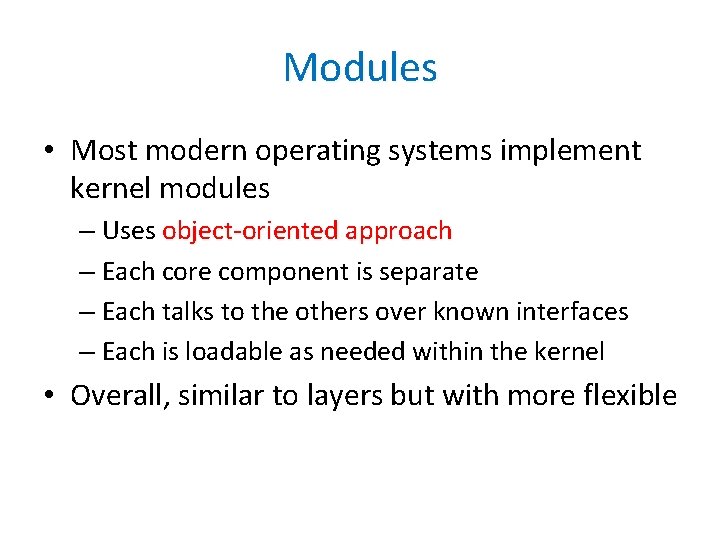 Modules

• Most modern operating systems implement kernel modules
– Uses object-oriented approach
– Each core component is separate
– Each talks to the others over known interfaces
– Each is loadable as needed within the kernel
• Overall, similar to layers but with more flexible